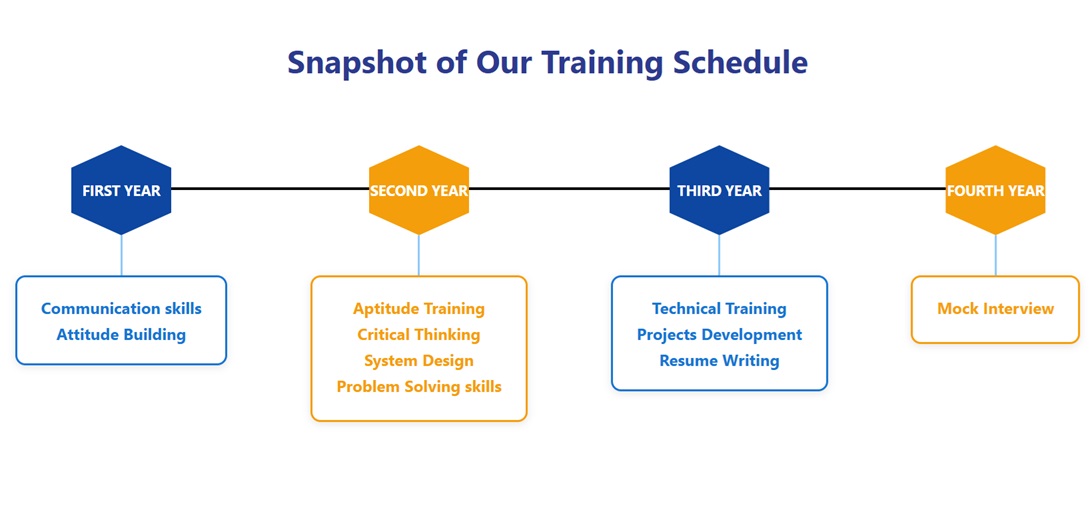 Snapshot of Our Training Schedule

FIRST YEAR

Communication skills
Attitude Building

SECOND YEAR

Aptitude Training
Critical Thinking
System Design
Problem Solving skills

THIRD YEAR

Technical Training
Projects Development
Resume Writing

FOURTH YEAR

Mock Interview